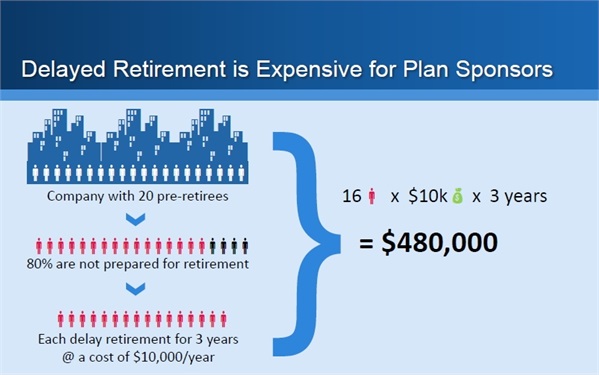 Delayed Retirement is Expensive for Plan Sponsors

Company with 20 pre-retirees

80% are not prepared for retirement

Each delay retirement for 3 years
@ a cost of $10,000/year

16 x $10k x 3 years

= $480,000